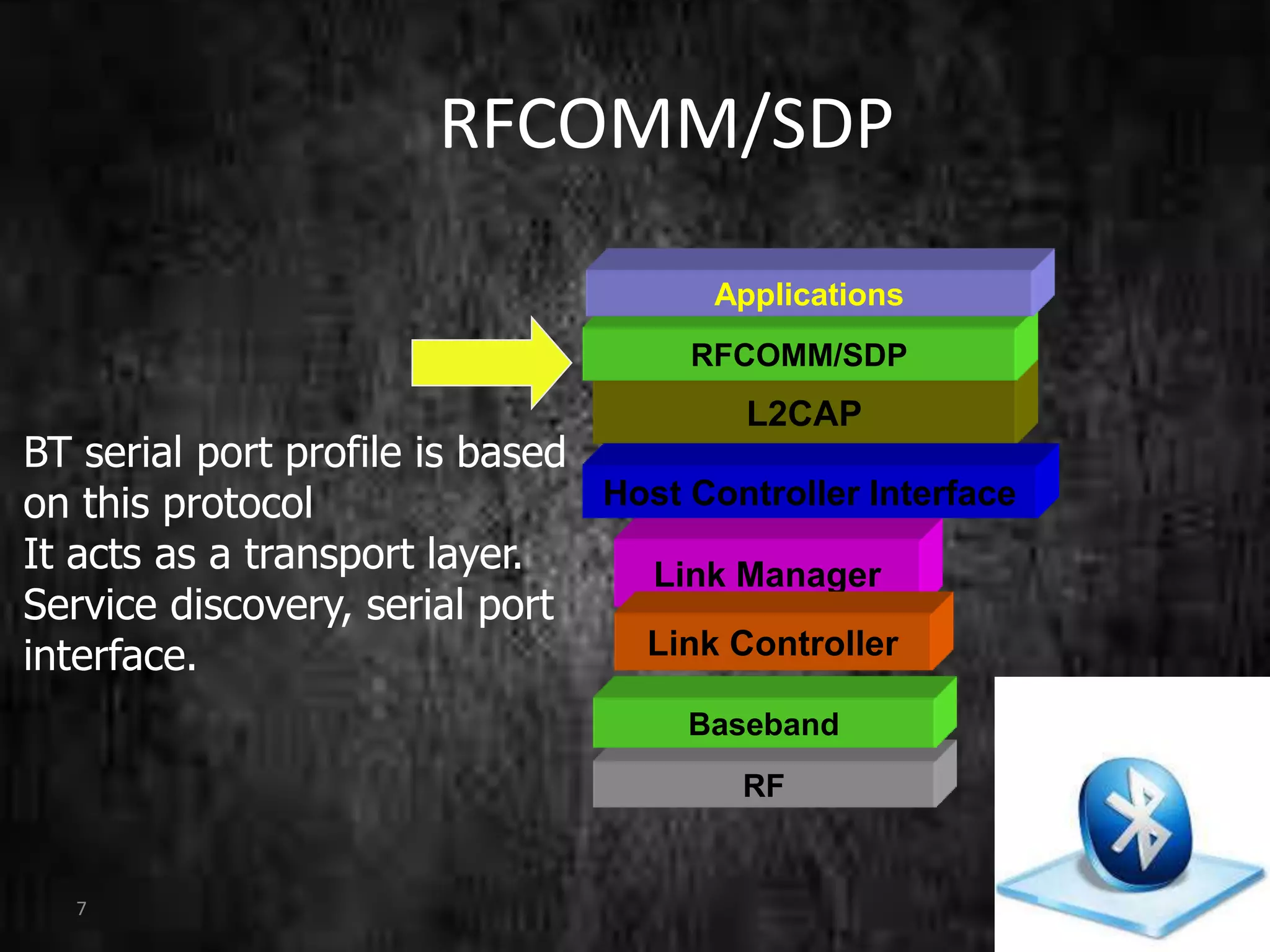 RFCOMM/SDP

BT serial port profile is based on this protocol
It acts as a transport layer.
Service discovery, serial port interface.

Applications
RFCOMM/SDP
L2CAP
Host Controller Interface
Link Manager
Link Controller
Baseband
RF

7